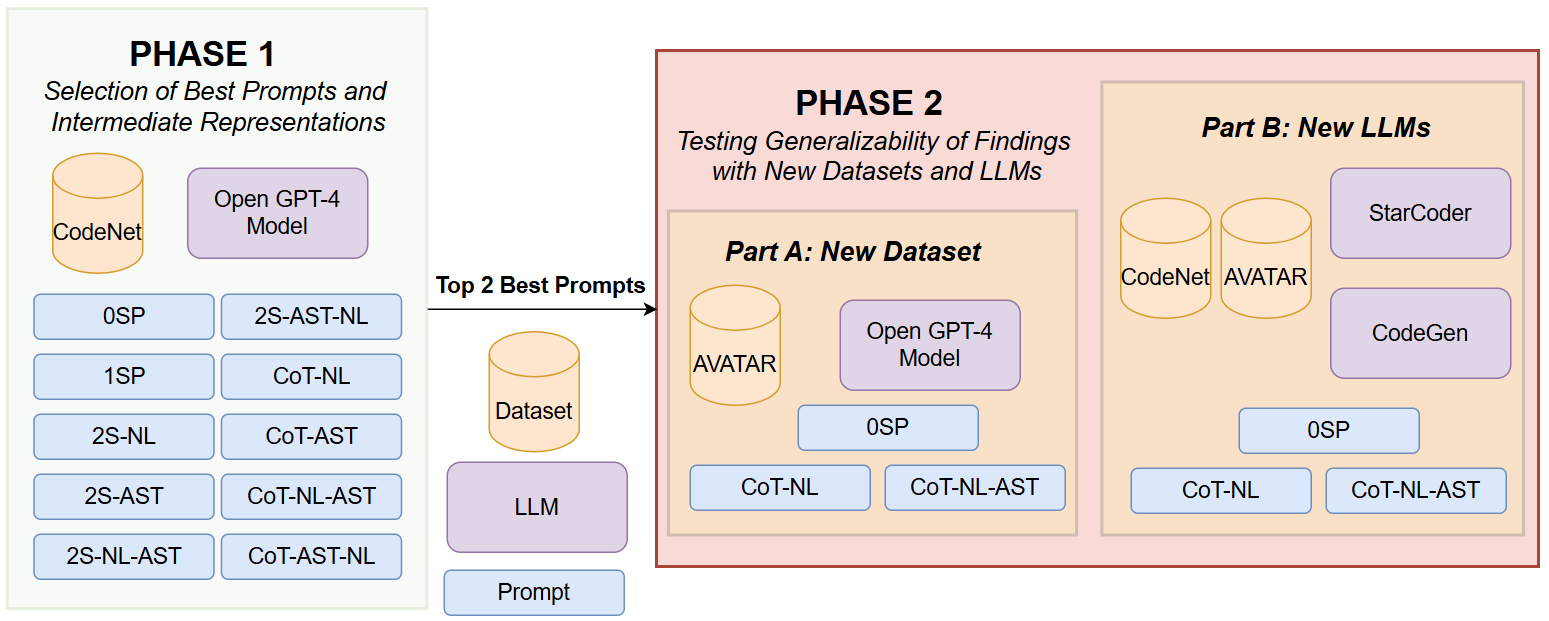 PHASE 1
Selection of Best Prompts and Intermediate Representations

CodeNet

Open GPT-4 Model

0SP
2S-AST-NL
1SP
CoT-NL
2S-NL
CoT-AST
2S-AST
CoT-NL-AST
2S-NL-AST
CoT-AST-NL

Top 2 Best Prompts

Dataset

LLM

Prompt

PHASE 2
Testing Generalizability of Findings with New Datasets and LLMs

Part A: New Dataset

AVATAR

Open GPT-4 Model

0SP
CoT-NL
CoT-NL-AST

Part B: New LLMs

CodeNet
AVATAR

StarCoder

CodeGen

0SP
CoT-NL
CoT-NL-AST